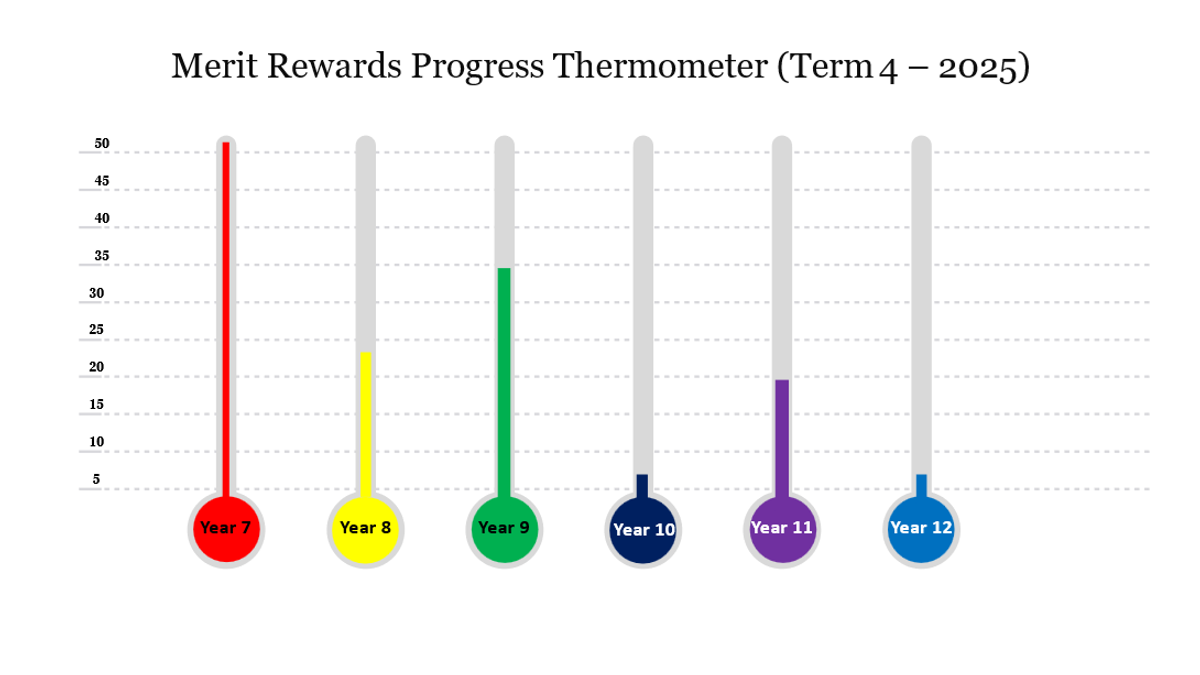 Merit Rewards Progress Thermometer (Term 4 – 2025)

50
45
40
35
30
25
20
15
10
5

Year 7
Year 8
Year 9
Year 10
Year 11
Year 12